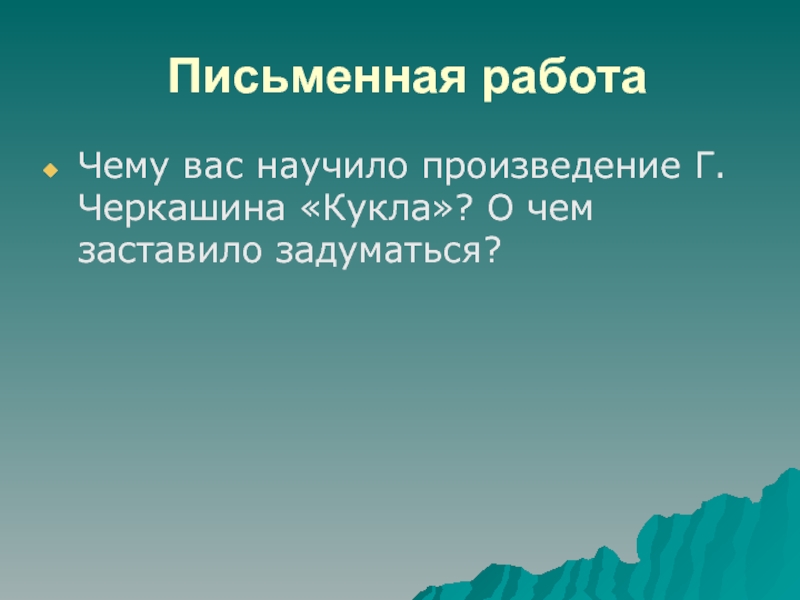 Письменная работа

Чему вас научило произведение Г. Черкашина «Кукла»? О чем заставило задуматься?